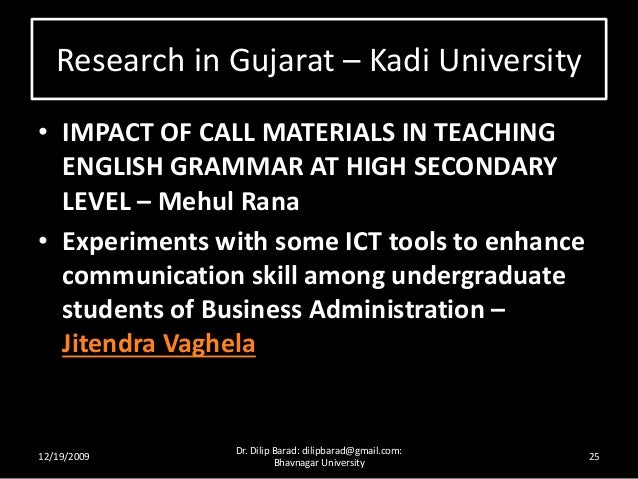 Research in Gujarat – Kadi University

• IMPACT OF CALL MATERIALS IN TEACHING ENGLISH GRAMMAR AT HIGH SECONDARY LEVEL – Mehul Rana
• Experiments with some ICT tools to enhance communication skill among undergraduate students of Business Administration – Jitendra Vaghela

12/19/2009

Dr. Dilip Barad: dilipbarad@gmail.com: Bhavnagar University

25